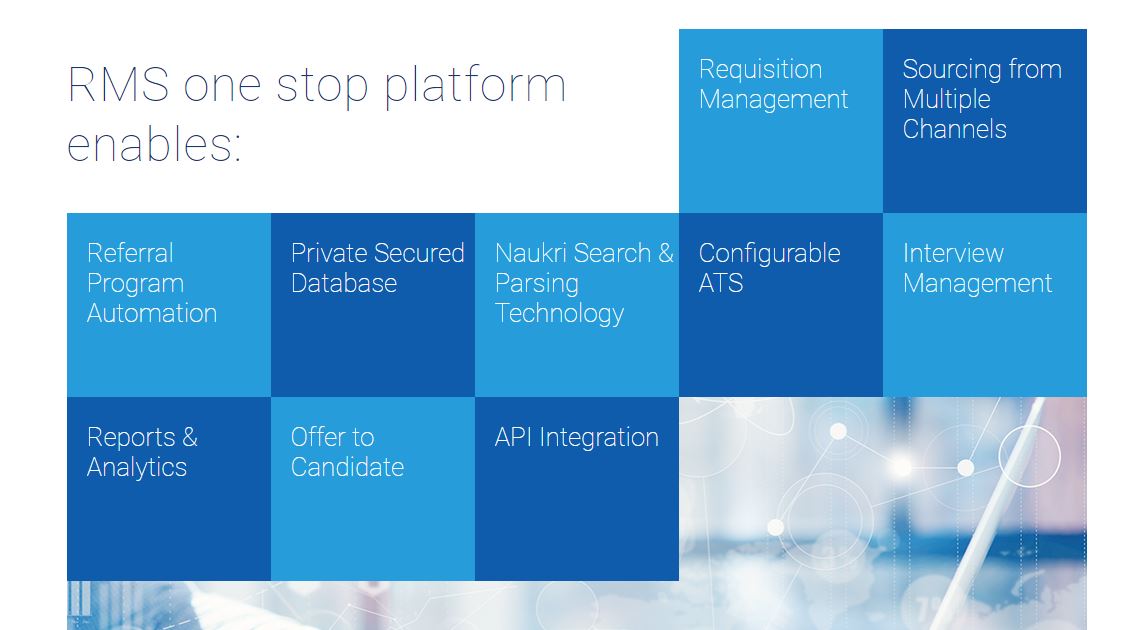 RMS one stop platform enables:

Requisition Management

Sourcing from Multiple Channels

Referral Program Automation

Private Secured Database

Naukri Search & Parsing Technology

Configurable ATS

Interview Management

Reports & Analytics

Offer to Candidate

API Integration